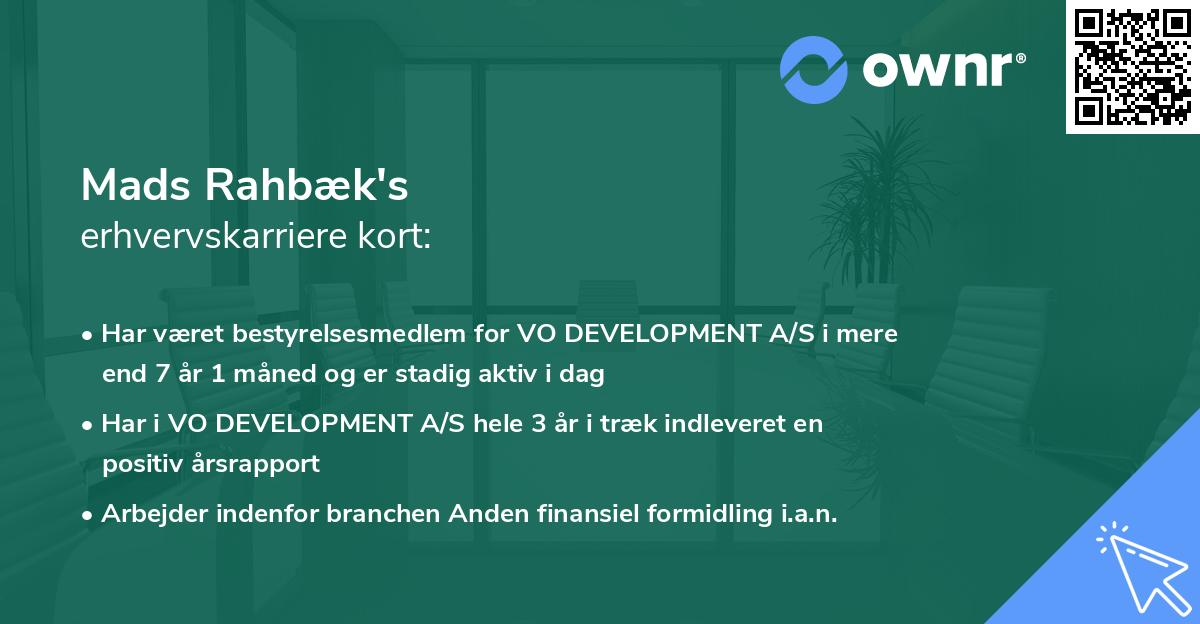 ownr®

Mads Rahbæk's
erhvervskarriere kort:

• Har været bestyrelsesmedlem for VO DEVELOPMENT A/S i mere end 7 år 1 måned og er stadig aktiv i dag
• Har i VO DEVELOPMENT A/S hele 3 år i træk indleveret en positiv årsrapport
• Arbejder indenfor branchen Anden finansiel formidling i.a.n.